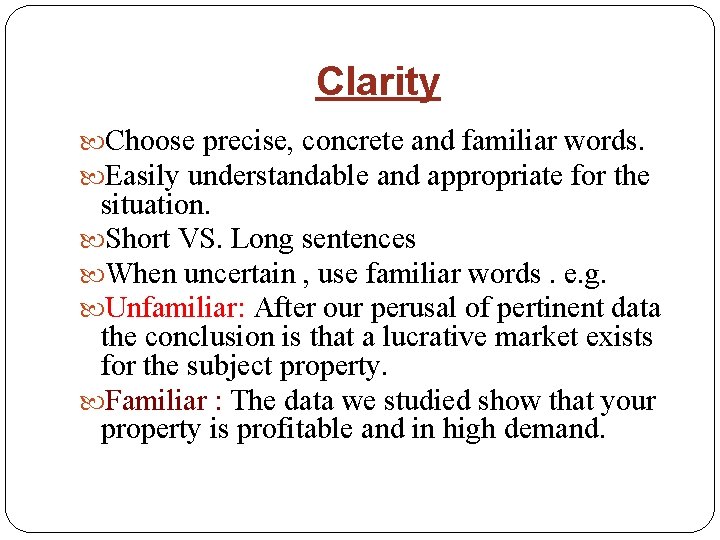 Clarity

Choose precise, concrete and familiar words.

Easily understandable and appropriate for the situation.

Short VS. Long sentences

When uncertain , use familiar words . e.g.

Unfamiliar: After our perusal of pertinent data the conclusion is that a lucrative market exists for the subject property.

Familiar : The data we studied show that your property is profitable and in high demand.